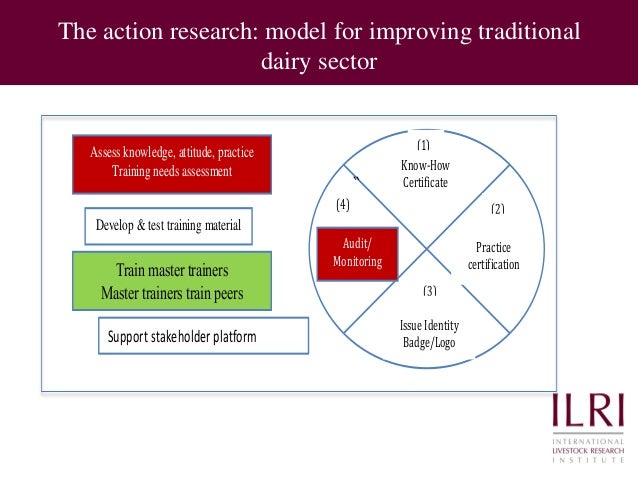 The action research: model for improving traditional dairy sector

Assess knowledge, attitude, practice
Training needs assessment

Develop & test training material

Train master trainers
Master trainers train peers

Support stakeholder platform

(1)
Know-How
Certificate

(2)
Practice
certification

(3)
Issue Identity
Badge/Logo

(4)

Audit/
Monitoring

ILRI
INTERNATIONAL
LIVESTOCK RESEARCH
INSTITUTE